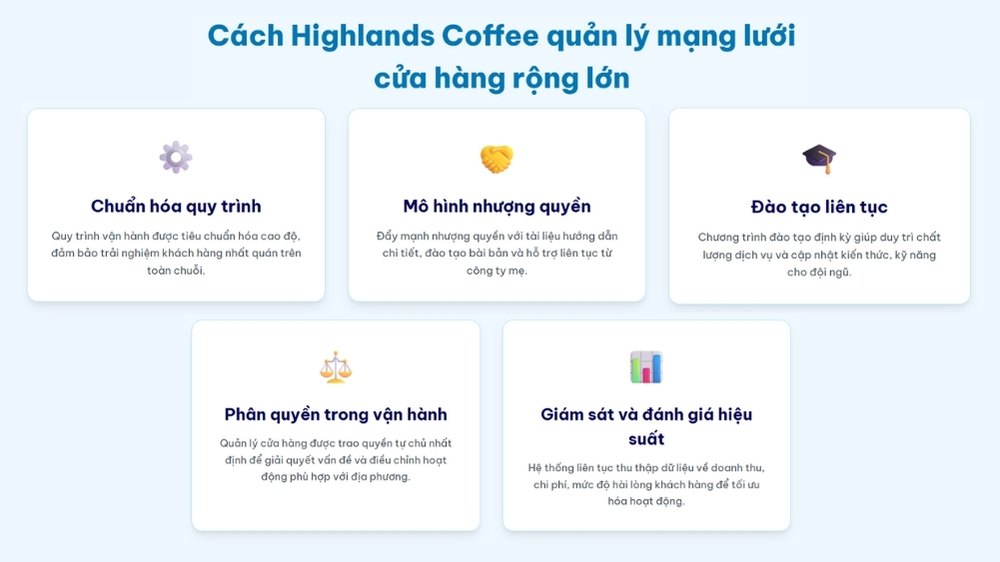 Cách Highlands Coffee quản lý mạng lưới cửa hàng rộng lớn

Chuẩn hóa quy trình

Quy trình vận hành được tiêu chuẩn hóa cao độ, đảm bảo trải nghiệm khách hàng nhất quán trên toàn chuỗi.

Mô hình nhượng quyền

Đẩy mạnh nhượng quyền với tài liệu hướng dẫn chi tiết, đào tạo bài bản và hỗ trợ liên tục từ công ty mẹ.

Đào tạo liên tục

Chương trình đào tạo định kỳ giúp duy trì chất lượng dịch vụ và cập nhật kiến thức, kỹ năng cho đội ngũ.

Phân quyền trong vận hành

Quản lý cửa hàng được trao quyền tự chủ nhất định để giải quyết vấn đề và điều chỉnh hoạt động phù hợp với địa phương.

Giám sát và đánh giá hiệu suất

Hệ thống liên tục thu thập dữ liệu về doanh thu, chi phí, mức độ hài lòng khách hàng để tối ưu hóa hoạt động.